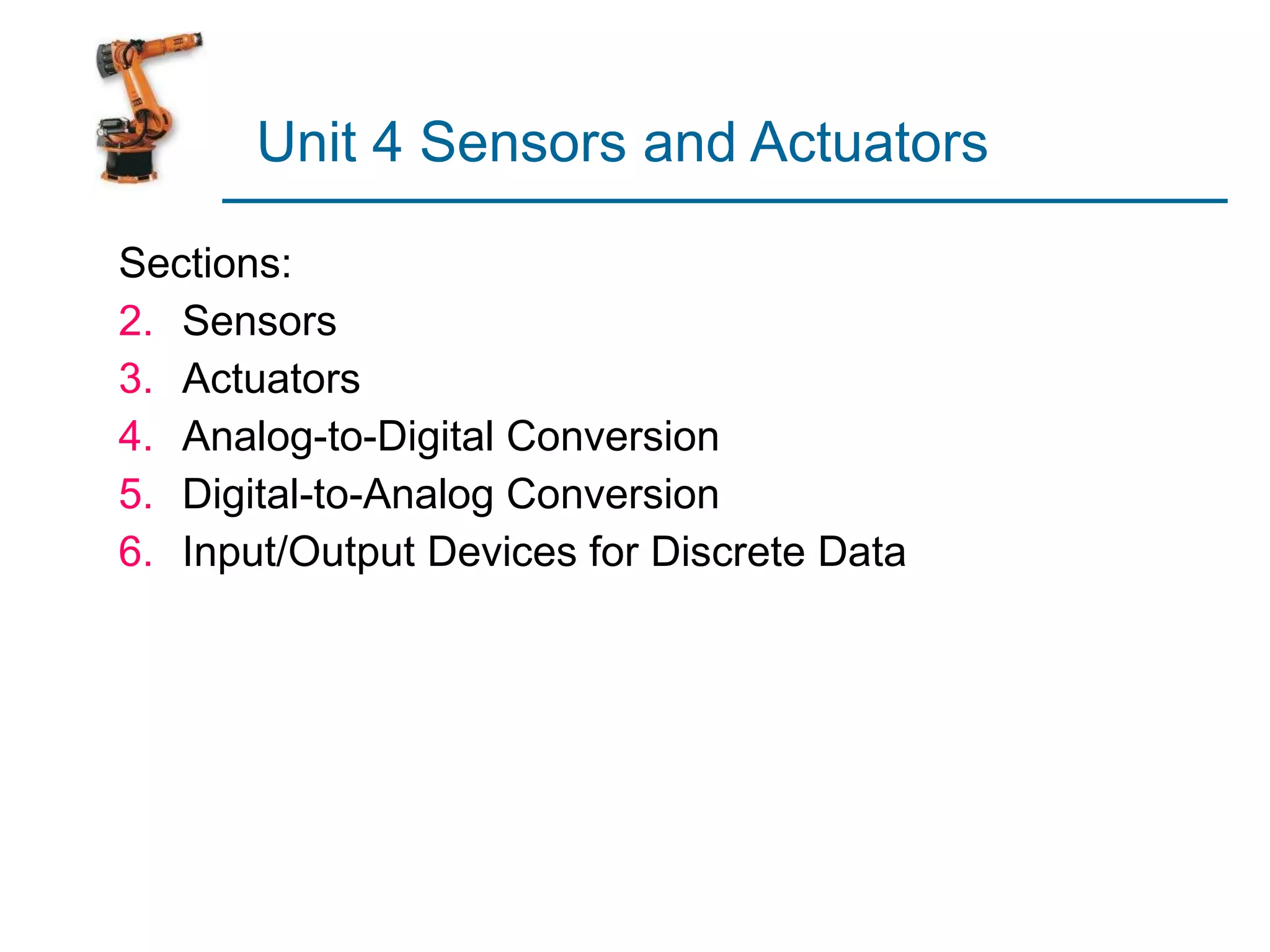 Unit 4 Sensors and Actuators

Sections:
2. Sensors
3. Actuators
4. Analog-to-Digital Conversion
5. Digital-to-Analog Conversion
6. Input/Output Devices for Discrete Data